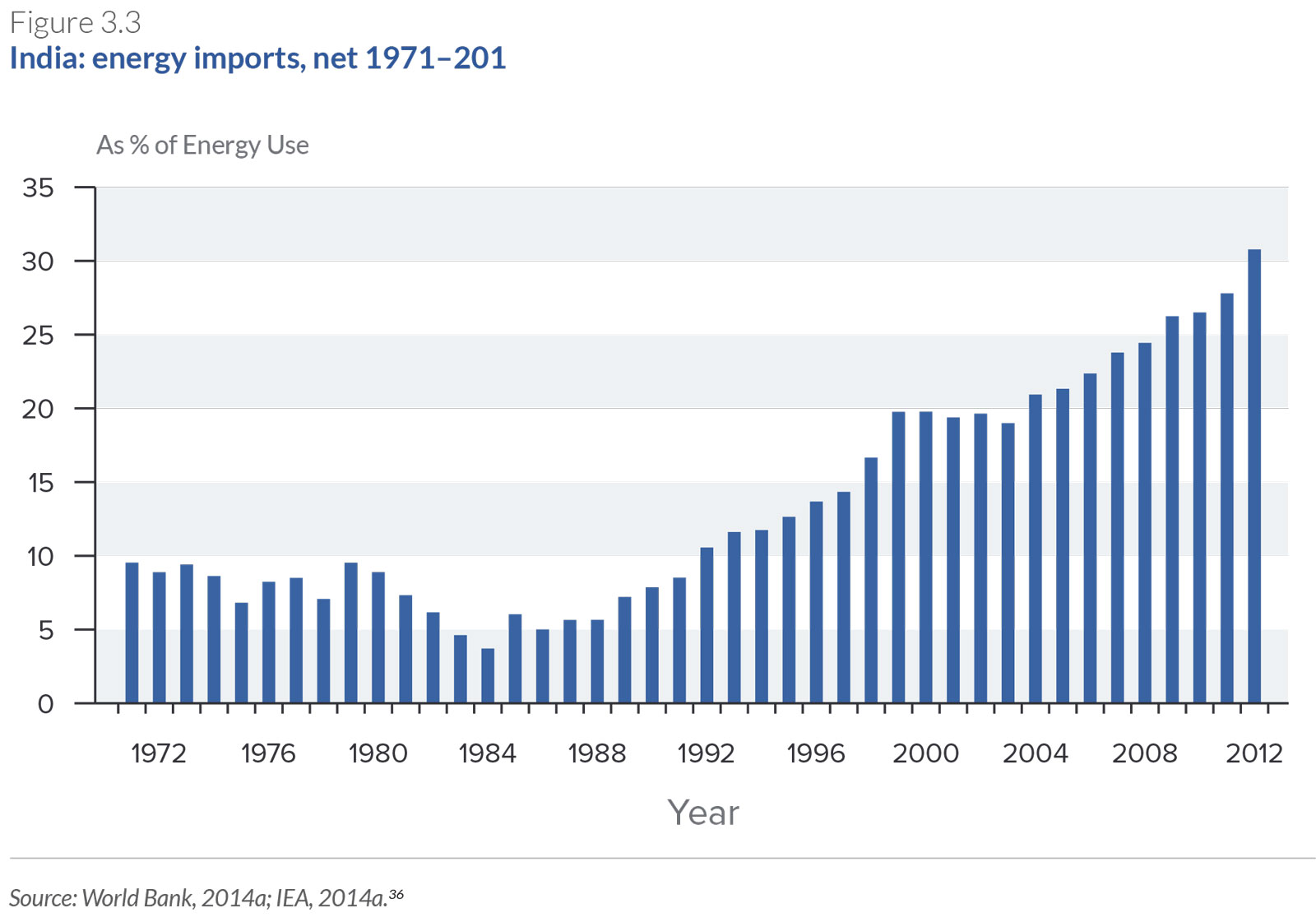 Figure 3.3
India: energy imports, net 1971–201

As % of Energy Use

35
30
25
20
15
10
5
0

1972
1976
1980
1984
1988
1992
1996
2000
2004
2008
2012

Year

Source: World Bank, 2014a; IEA, 2014a.$^{36}$